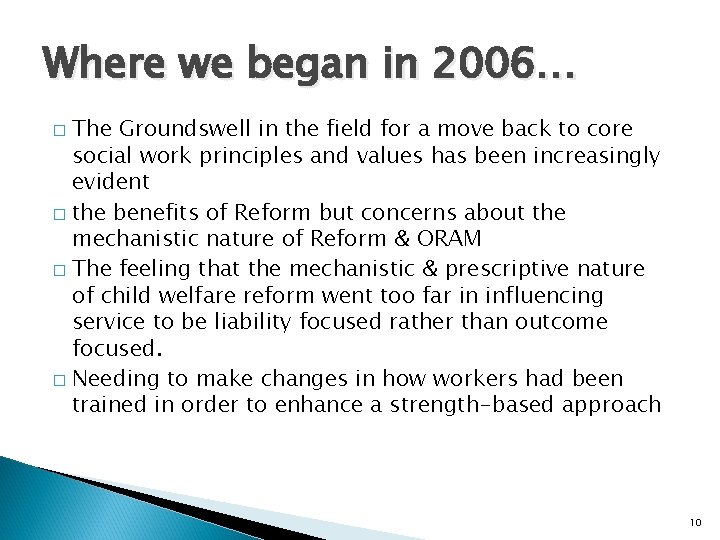 Where we began in 2006…

□ The Groundswell in the field for a move back to core social work principles and values has been increasingly evident

□ the benefits of Reform but concerns about the mechanistic nature of Reform & ORAM

□ The feeling that the mechanistic & prescriptive nature of child welfare reform went too far in influencing service to be liability focused rather than outcome focused.

□ Needing to make changes in how workers had been trained in order to enhance a strength-based approach

10